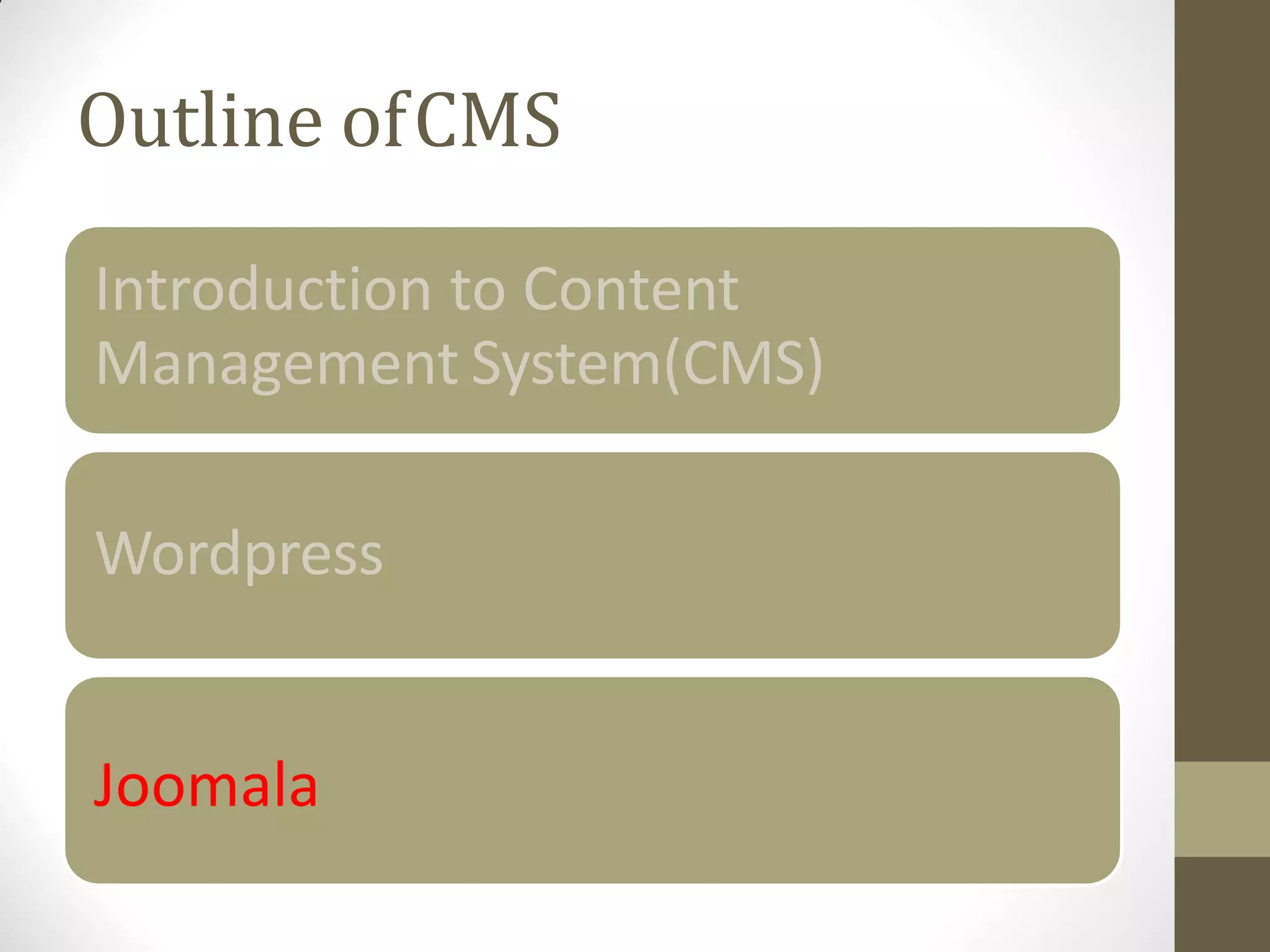 Outline of CMS

Introduction to Content Management System(CMS)

Wordpress

Joomala